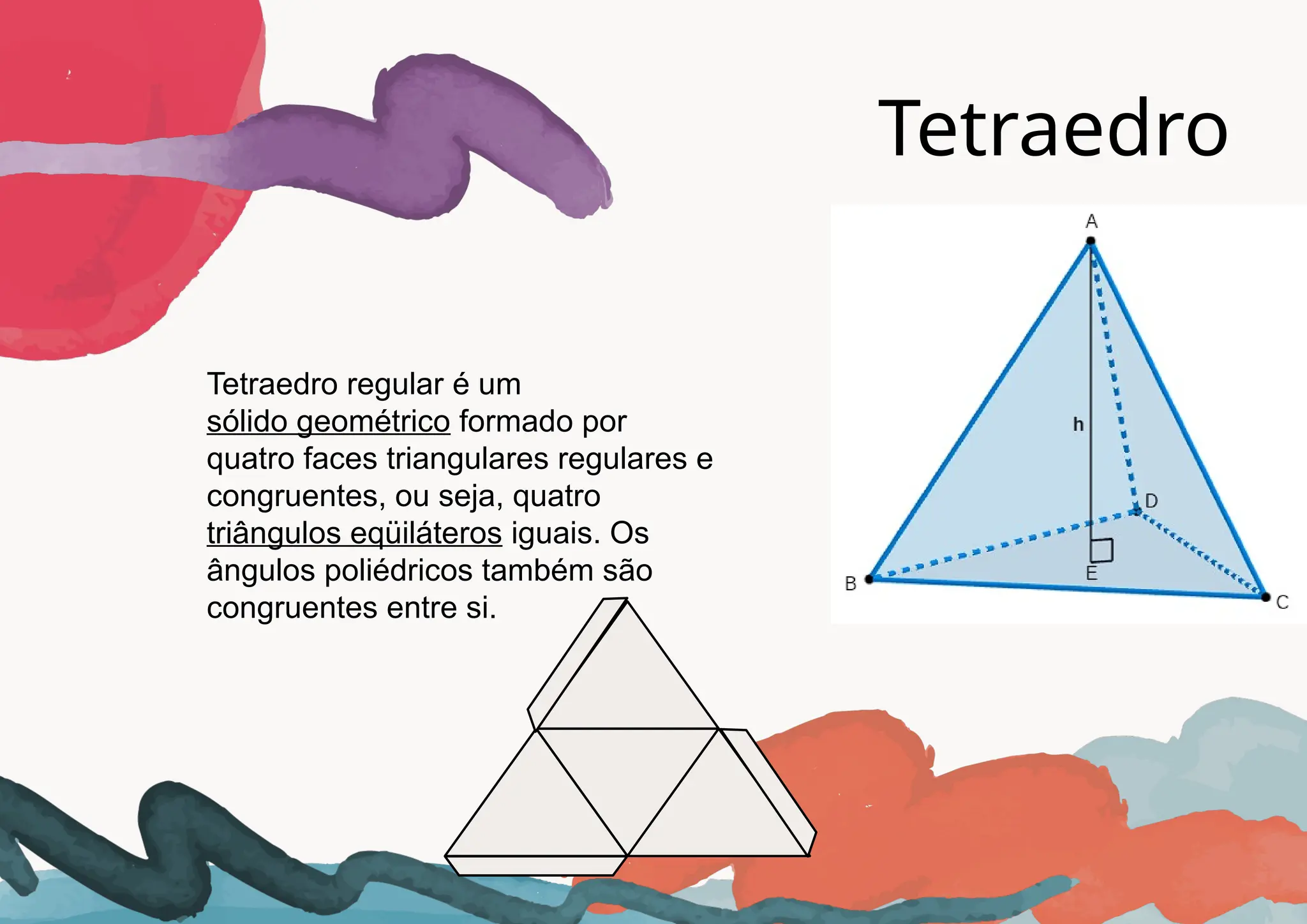 Tetraedro

Tetraedro regular é um sólido geométrico formado por quatro faces triangulares regulares e congruentes, ou seja, quatro triângulos eqüiláteros iguais. Os ângulos poliédricos também são congruentes entre si.

A
h
D
E
B
C